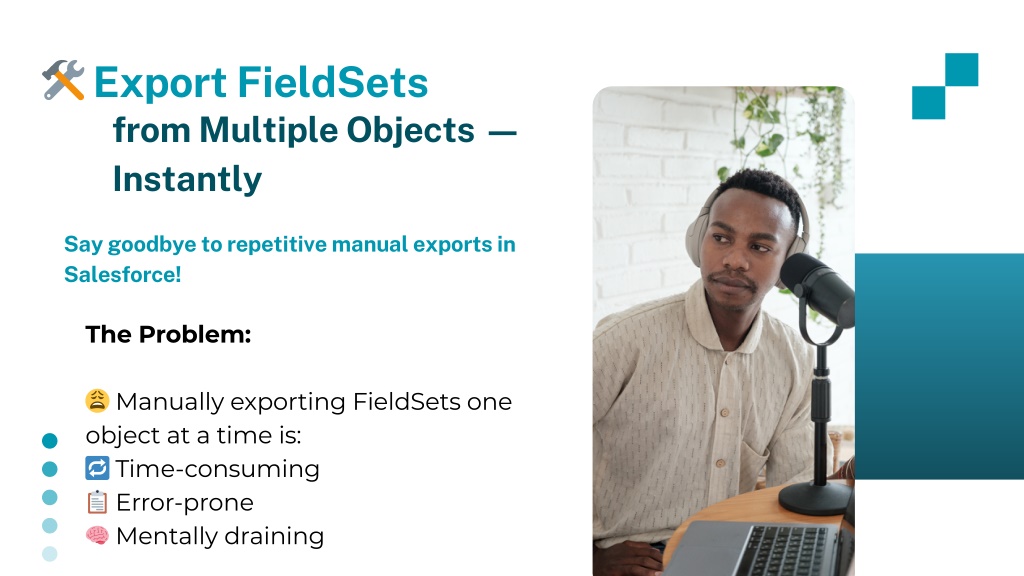 🛠️ Export FieldSets from Multiple Objects — Instantly

Say goodbye to repetitive manual exports in Salesforce!

The Problem:

😩 Manually exporting FieldSets one object at a time is:
🔁 Time-consuming
📋 Error-prone
🧠 Mentally draining